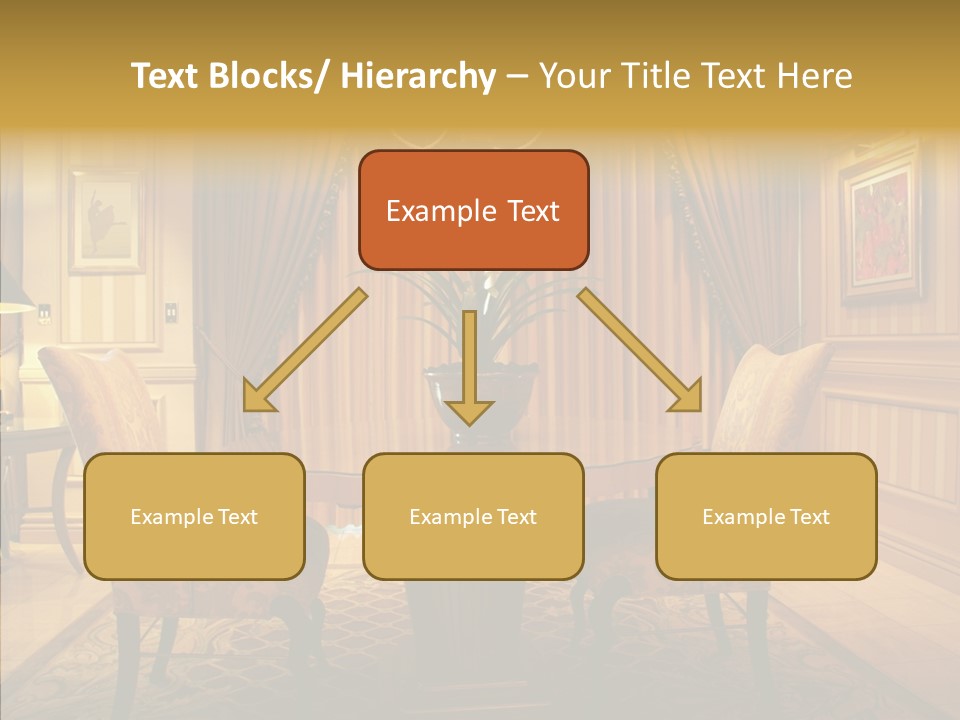 Text Blocks/ Hierarchy – Your Title Text Here

Example Text

Example Text

Example Text

Example Text